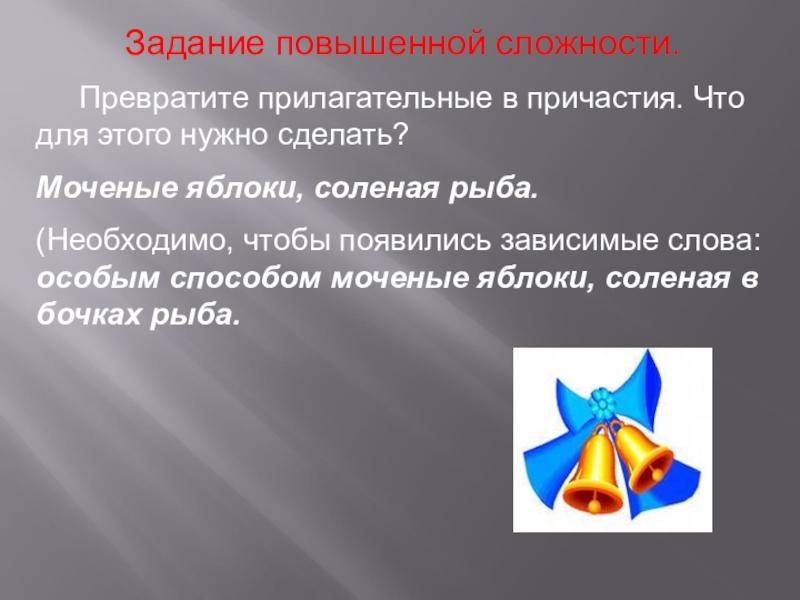 Задание повышенной сложности.

Превратите прилагательные в причастия. Что для этого нужно сделать?

Моченые яблоки, соленая рыба.

(Необходимо, чтобы появились зависимые слова: особым способом моченые яблоки, соленая в бочках рыба.